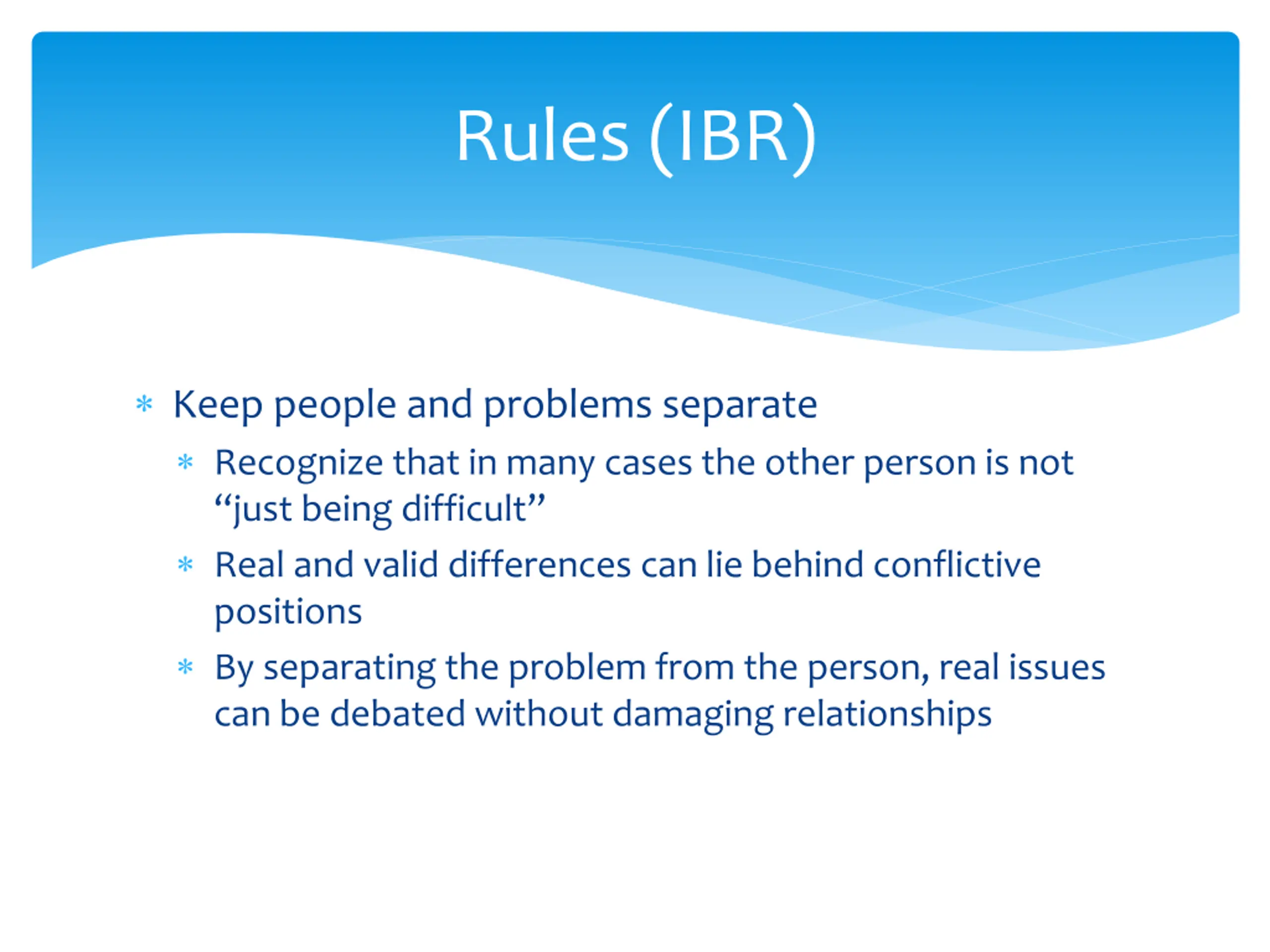 Rules (IBR)

* Keep people and problems separate
  * Recognize that in many cases the other person is not “just being difficult”
  * Real and valid differences can lie behind conflictive positions
  * By separating the problem from the person, real issues can be debated without damaging relationships